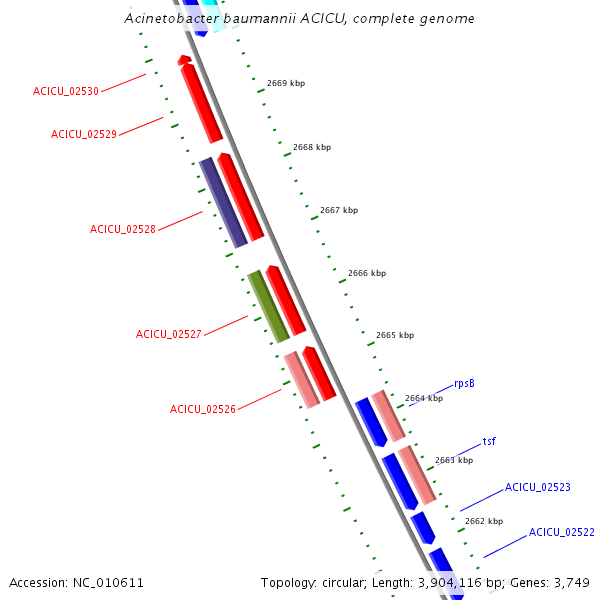 Acinetobacter baumannii ACICU, complete genome

ACICU_02530
ACICU_02529
ACICU_02528
ACICU_02527
ACICU_02526

2669 kbp
2668 kbp
2667 kbp
2666 kbp
2665 kbp
2664 kbp
2663 kbp
2662 kbp

rpsB
tsf
ACICU_02523
ACICU_02522

Accession: NC_010611

Topology: circular; Length: 3,904,116 bp; Genes: 3,749